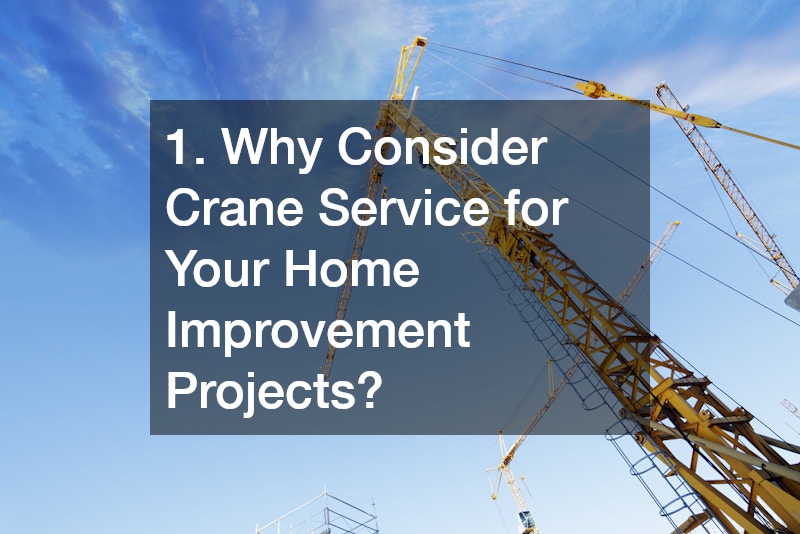 1. Why Consider Crane Service for Your Home Improvement Projects?